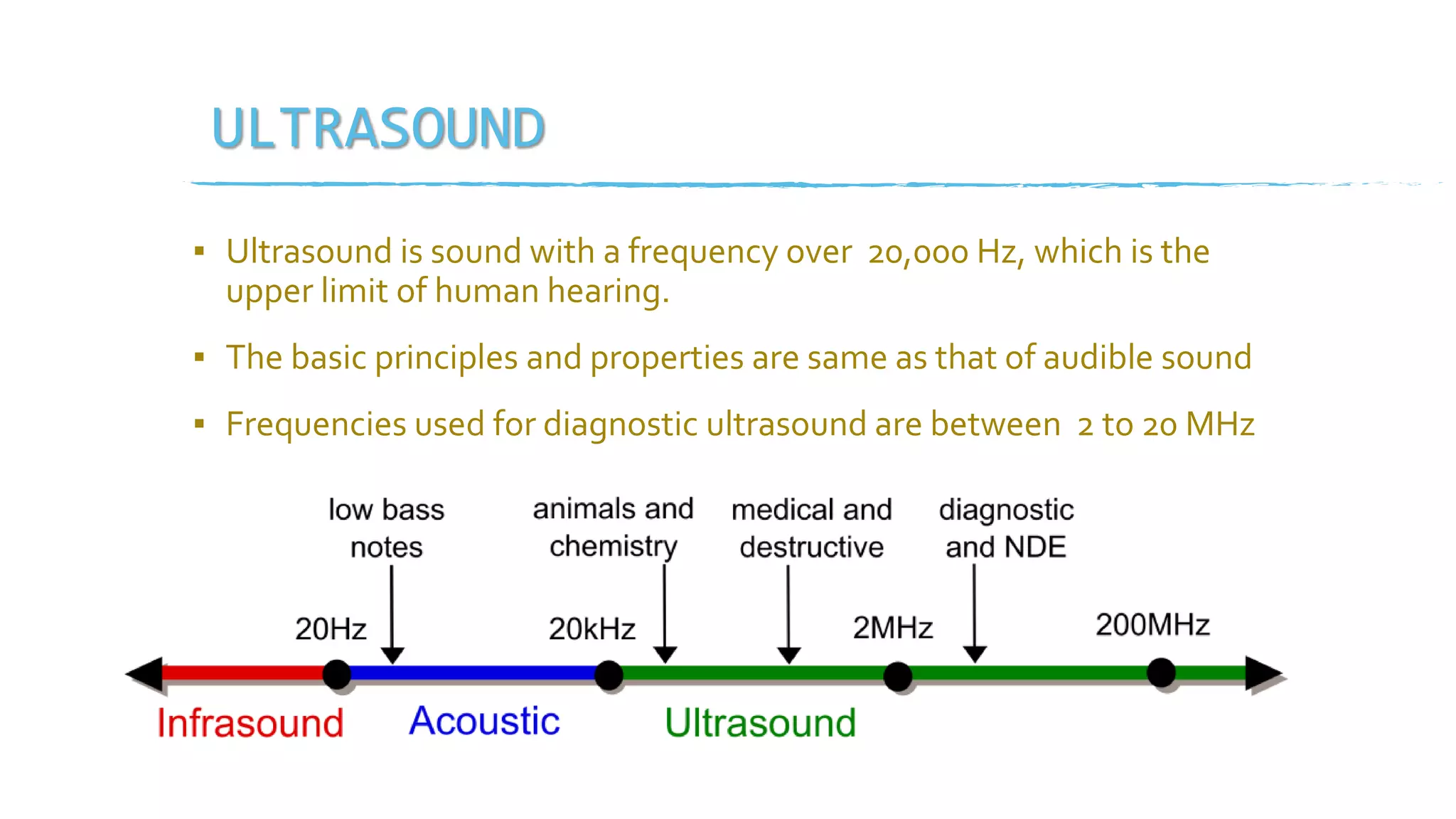 ULTRASOUND

▪ Ultrasound is sound with a frequency over 20,000 Hz, which is the upper limit of human hearing.

▪ The basic principles and properties are same as that of audible sound

▪ Frequencies used for diagnostic ultrasound are between 2 to 20 MHz

low bass notes

animals and chemistry

medical and destructive

diagnostic and NDE

20Hz

20kHz

2MHz

200MHz

Infrasound

Acoustic

Ultrasound